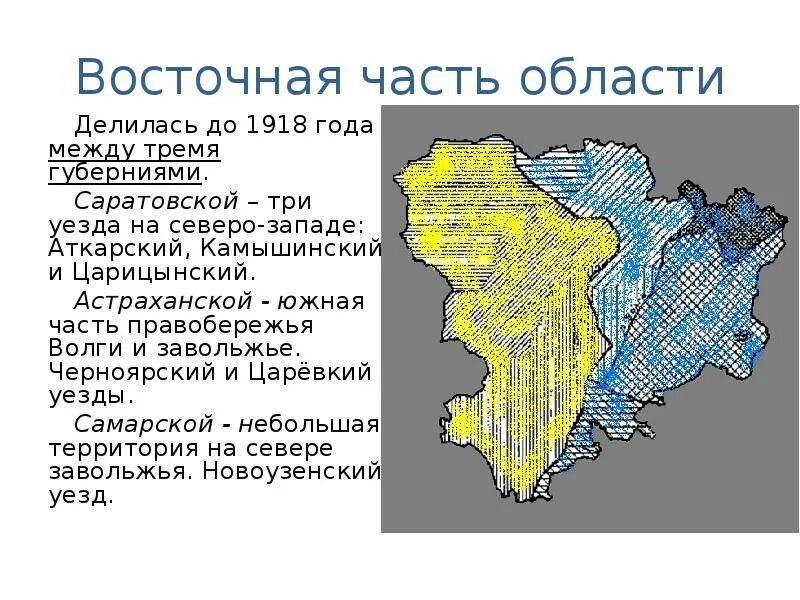 Восточная часть области

Делилась до 1918 года между тремя губерниями.

Саратовской – три уезда на северо-западе: Аткарский, Камышинский и Царицынский.

Астраханской - южная часть правобережья Волги и завольжье. Черноярский и Царёвкий уезды.

Самарской - небольшая территория на севере завольжья. Новоузенский уезд.